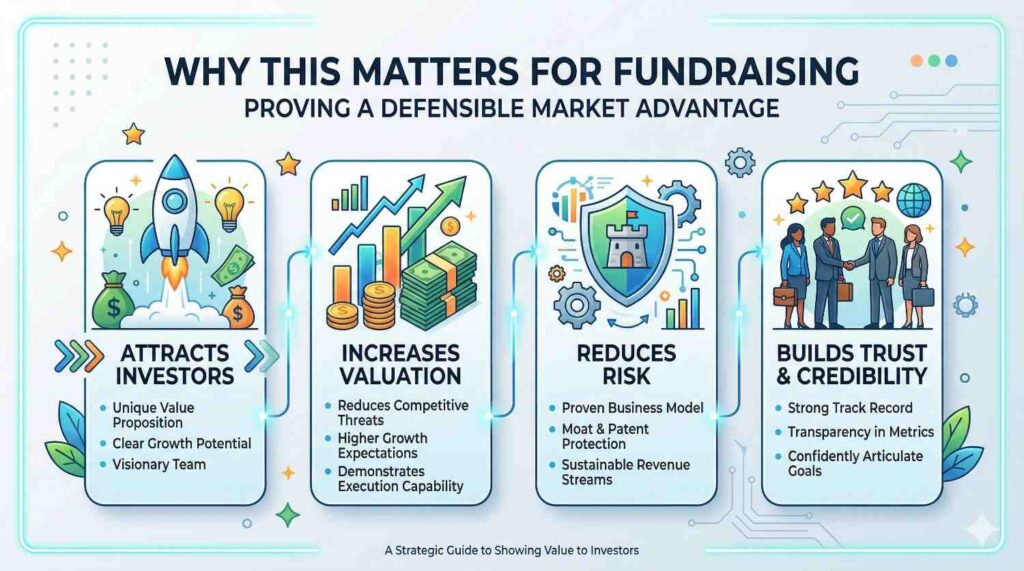 WHY THIS MATTERS FOR FUNDRAISING
PROVING A DEFENSIBLE MARKET ADVANTAGE

ATTRACTS INVESTORS
• Unique Value Proposition
• Clear Growth Potential
• Visionary Team

INCREASES VALUATION
• Reduces Competitive Threats
• Higher Growth Expectations
• Demonstrates Execution Capability

REDUCES RISK
• Proven Business Model
• Moat & Patent Protection
• Sustainable Revenue Streams

BUILDS TRUST & CREDIBILITY
• Strong Track Record
• Transparency in Metrics
• Confidently Articulate Goals

A Strategic Guide to Showing Value to Investors